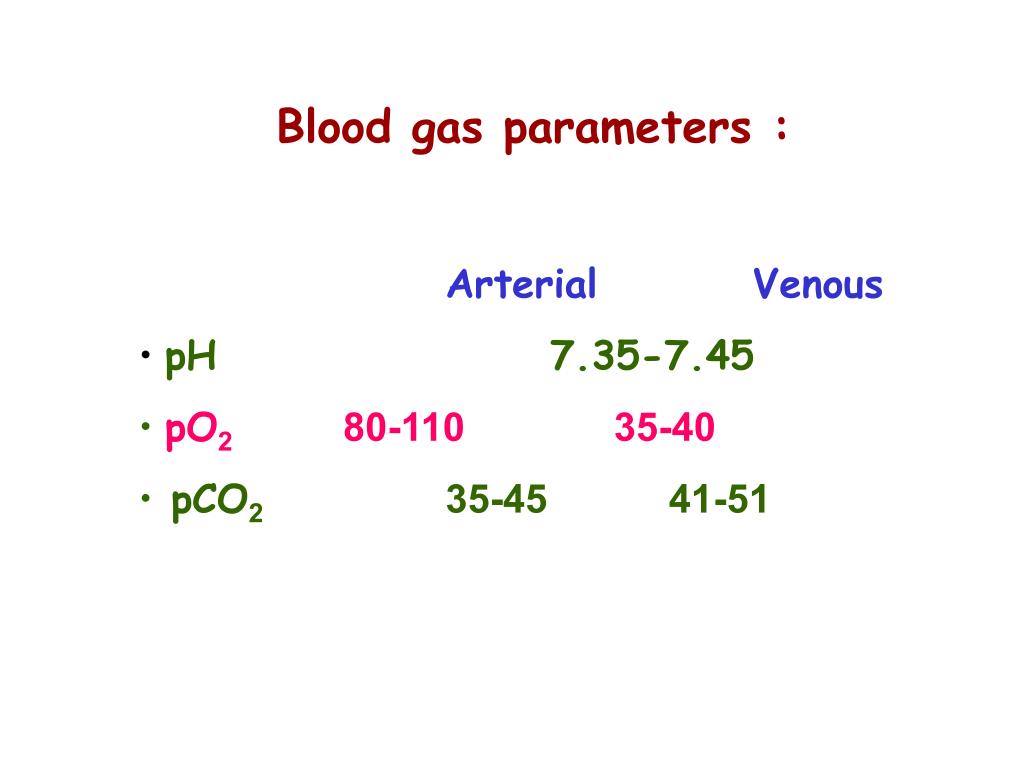 Blood gas parameters :

Arterial Venous

• pH 7.35-7.45

• $pO_2$ 80-110 35-40

• $pCO_2$ 35-45 41-51